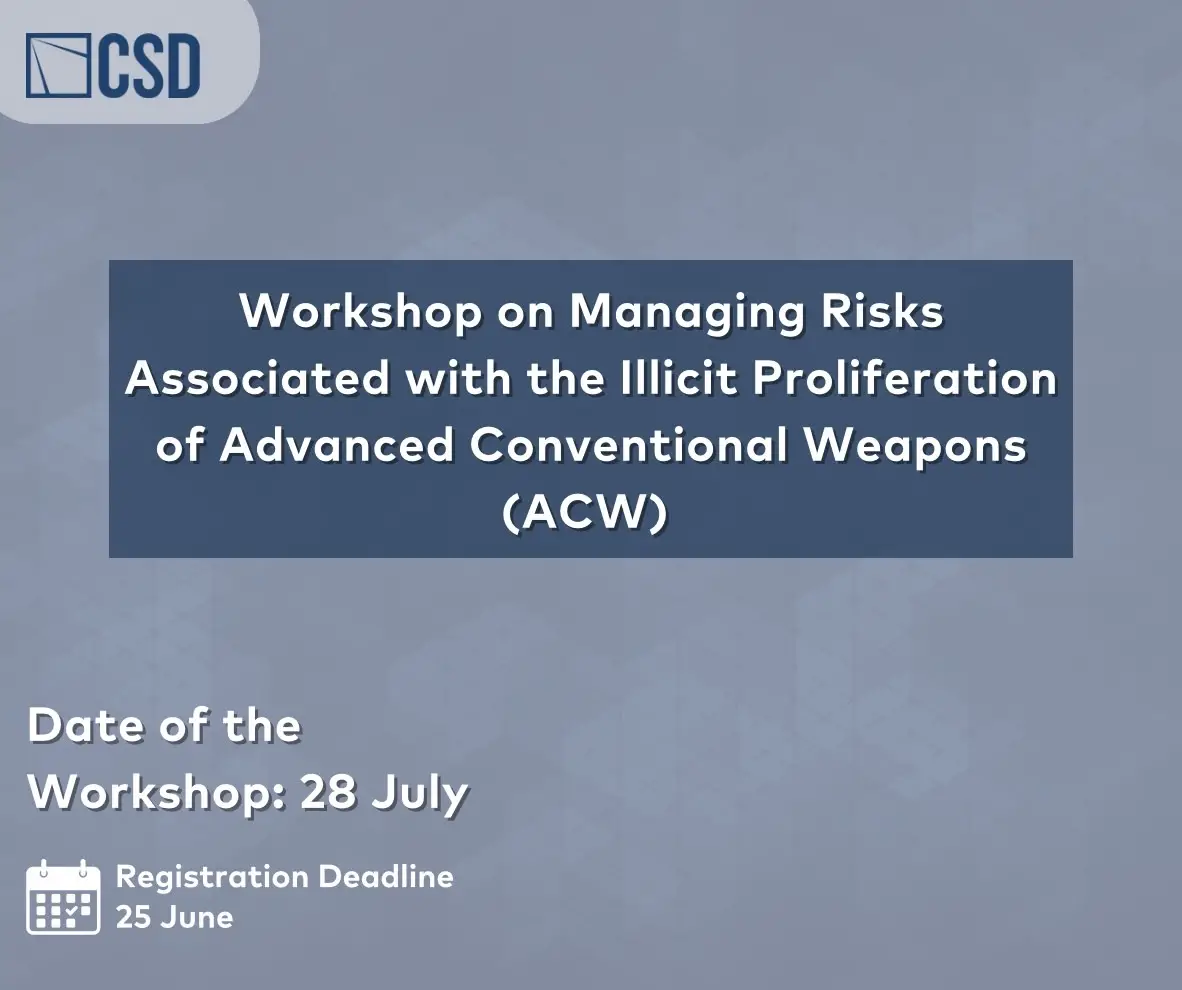 CSD

Workshop on Managing Risks Associated with the Illicit Proliferation of Advanced Conventional Weapons (ACW)

Date of the Workshop: 28 July

Registration Deadline 25 June